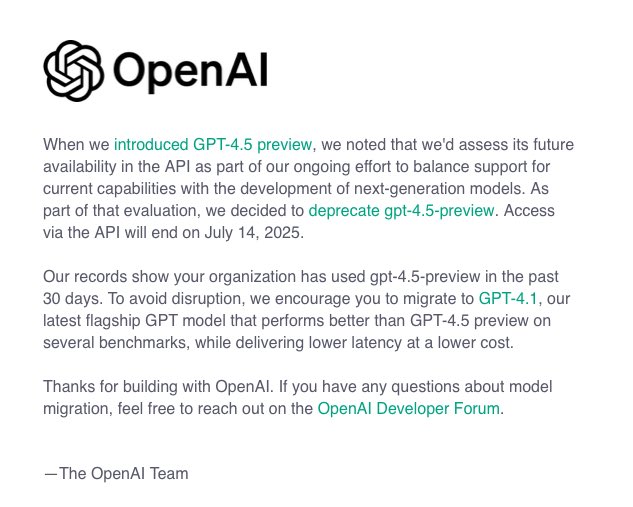 OpenAI

When we introduced GPT-4.5 preview, we noted that we'd assess its future availability in the API as part of our ongoing effort to balance support for current capabilities with the development of next-generation models. As part of that evaluation, we decided to deprecate gpt-4.5-preview. Access via the API will end on July 14, 2025.

Our records show your organization has used gpt-4.5-preview in the past 30 days. To avoid disruption, we encourage you to migrate to GPT-4.1, our latest flagship GPT model that performs better than GPT-4.5 preview on several benchmarks, while delivering lower latency at a lower cost.

Thanks for building with OpenAI. If you have any questions about model migration, feel free to reach out on the OpenAI Developer Forum.

—The OpenAI Team